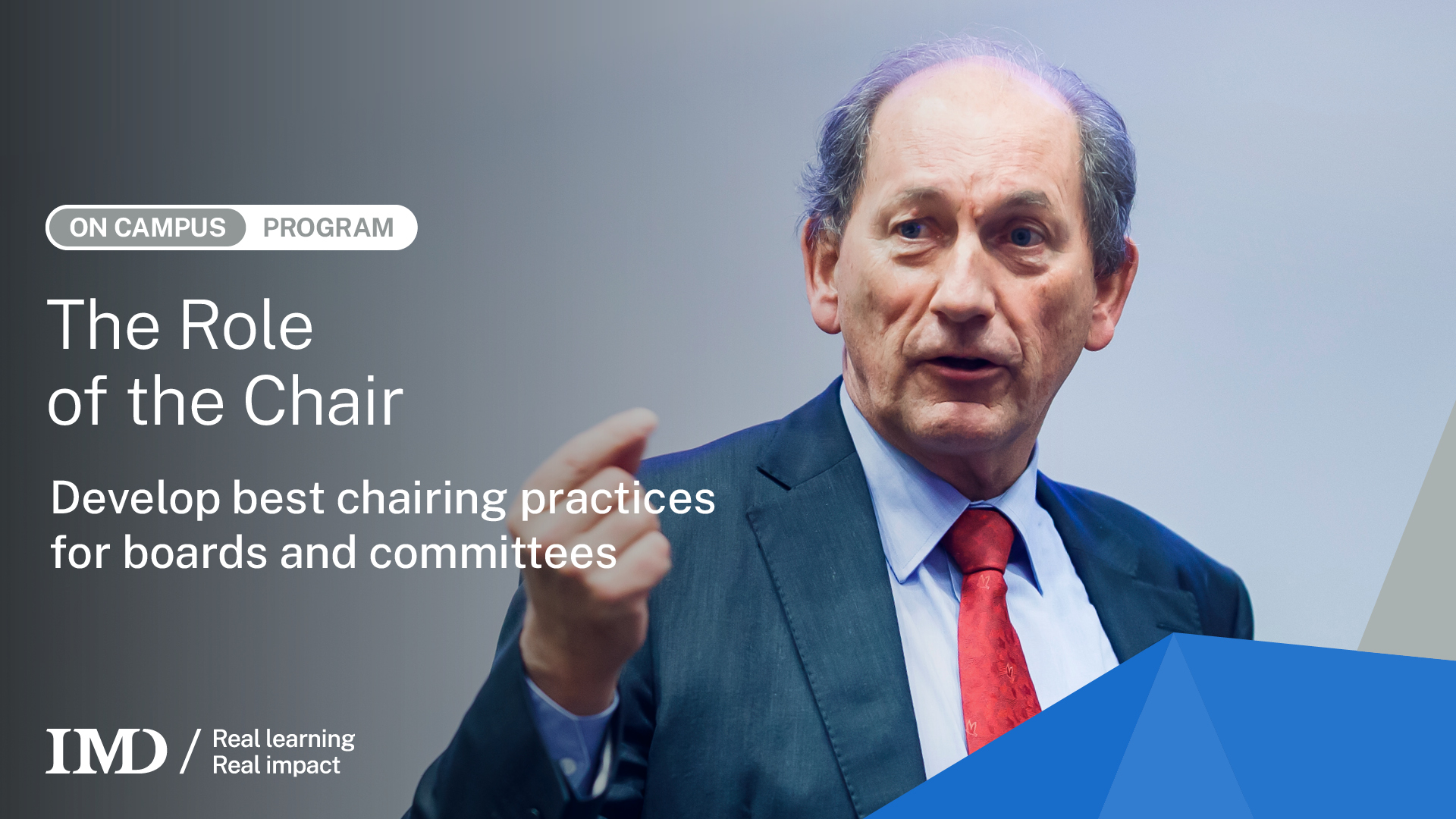 ON CAMPUS PROGRAM

The Role of the Chair

Develop best chairing practices for boards and committees

IMD / Real learning Real impact